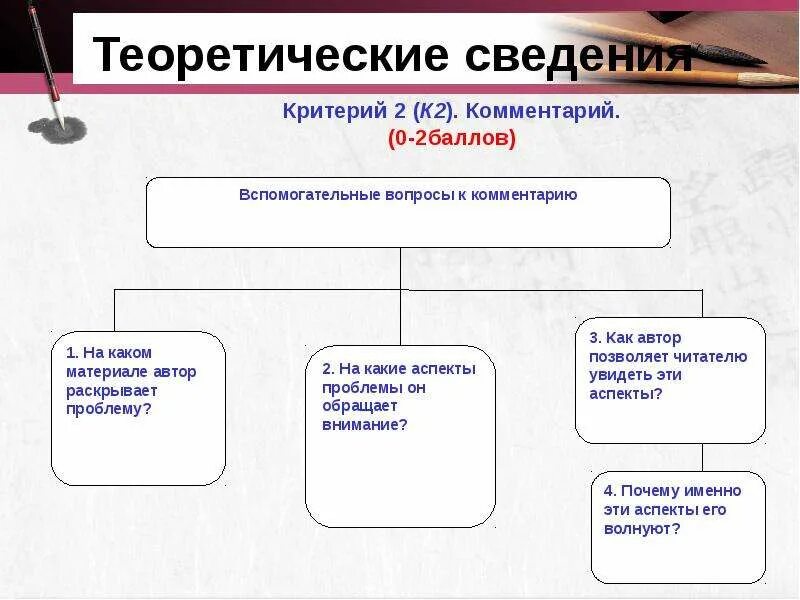 Теоретические сведения

Критерий 2 (К2). Комментарий.
(0-2баллов)

Вспомогательные вопросы к комментарию

1. На каком материале автор раскрывает проблему?

2. На какие аспекты проблемы он обращает внимание?

3. Как автор позволяет читателю увидеть эти аспекты?

4. Почему именно эти аспекты его волнуют?